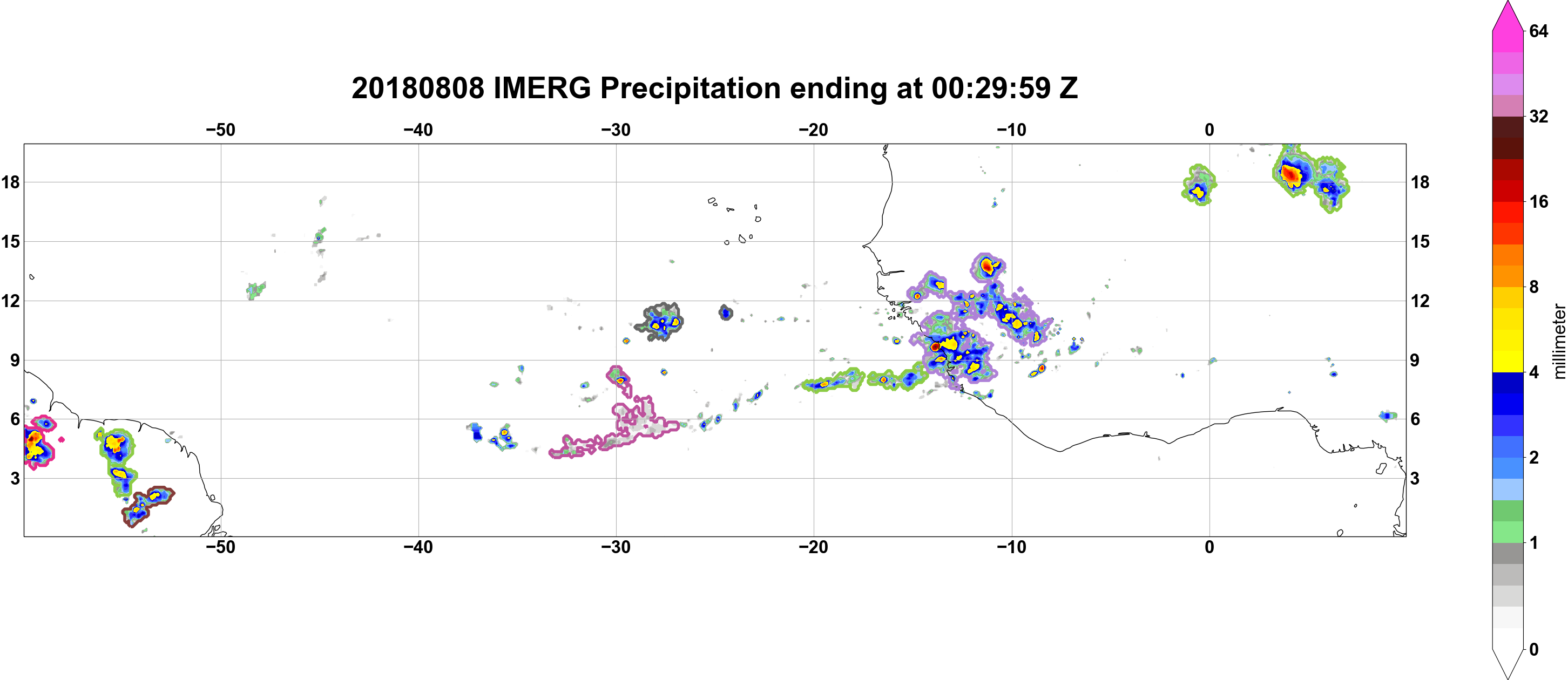 20180808 IMERG Precipitation ending at 00:29:59 Z

−50 −40 −30 −20 −10 0

18
15
12
9
6
3

18
15
12
9
6
3

−50 −40 −30 −20 −10 0

64
32
16
8
4
2
1
0

millimeter